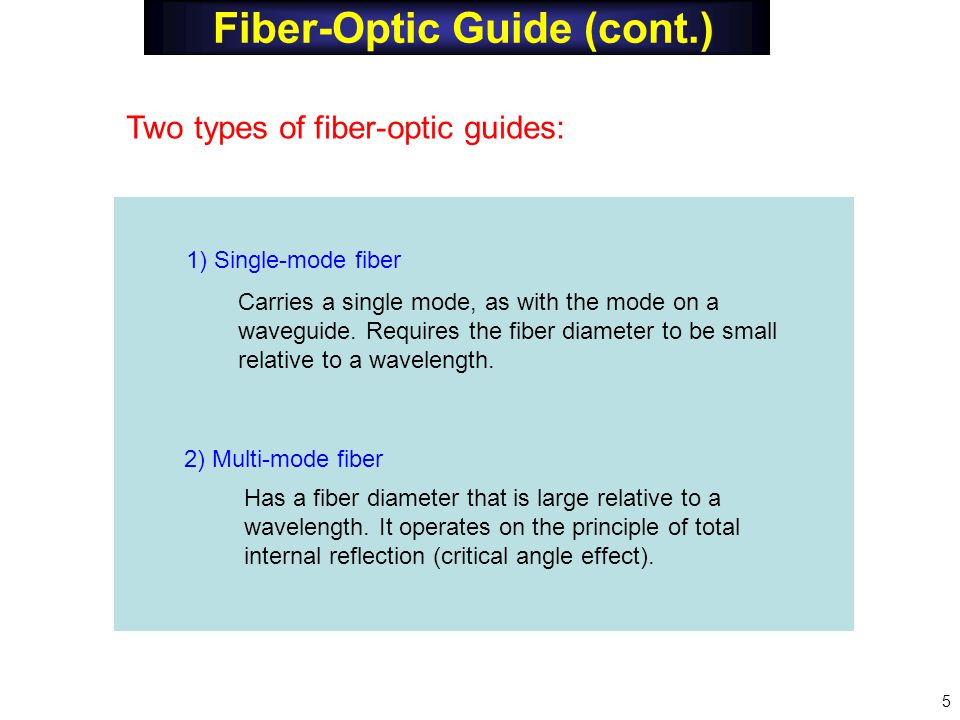 Fiber-Optic Guide (cont.)

Two types of fiber-optic guides:

1) Single-mode fiber

Carries a single mode, as with the mode on a waveguide. Requires the fiber diameter to be small relative to a wavelength.

2) Multi-mode fiber

Has a fiber diameter that is large relative to a wavelength. It operates on the principle of total internal reflection (critical angle effect).

5